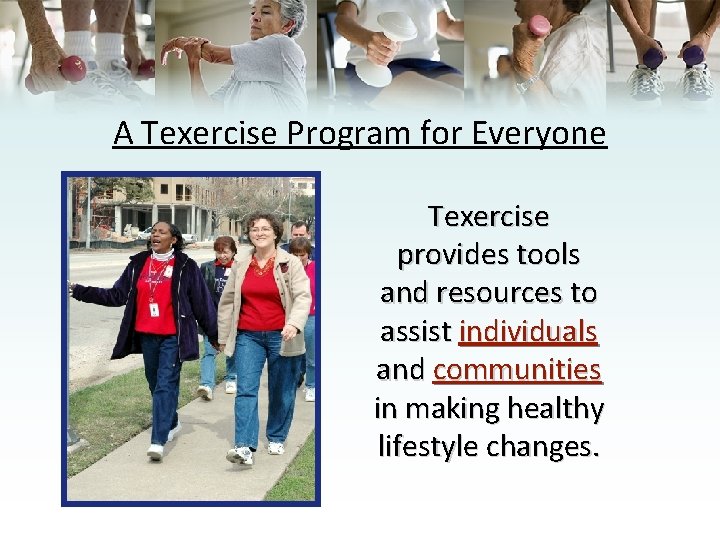 A Texercise Program for Everyone

Texercise provides tools and resources to assist individuals and communities in making healthy lifestyle changes.